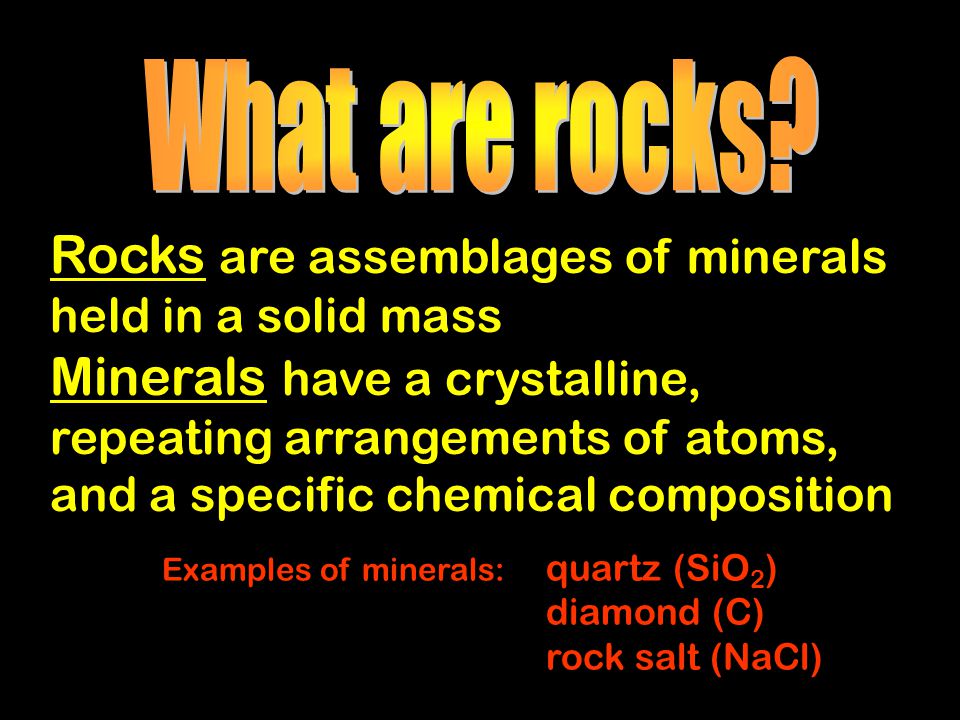 What are rocks?

Rocks are assemblages of minerals held in a solid mass

Minerals have a crystalline, repeating arrangements of atoms, and a specific chemical composition

Examples of minerals: quartz ($SiO_2$)
diamond (C)
rock salt (NaCl)